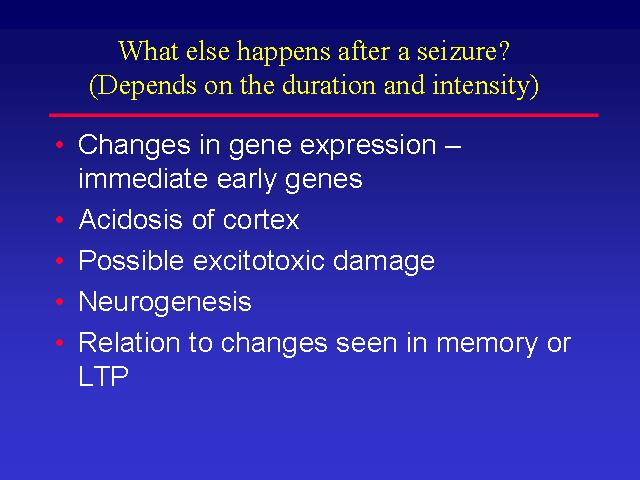 What else happens after a seizure?
(Depends on the duration and intensity)

• Changes in gene expression – immediate early genes
• Acidosis of cortex
• Possible excitotoxic damage
• Neurogenesis
• Relation to changes seen in memory or LTP